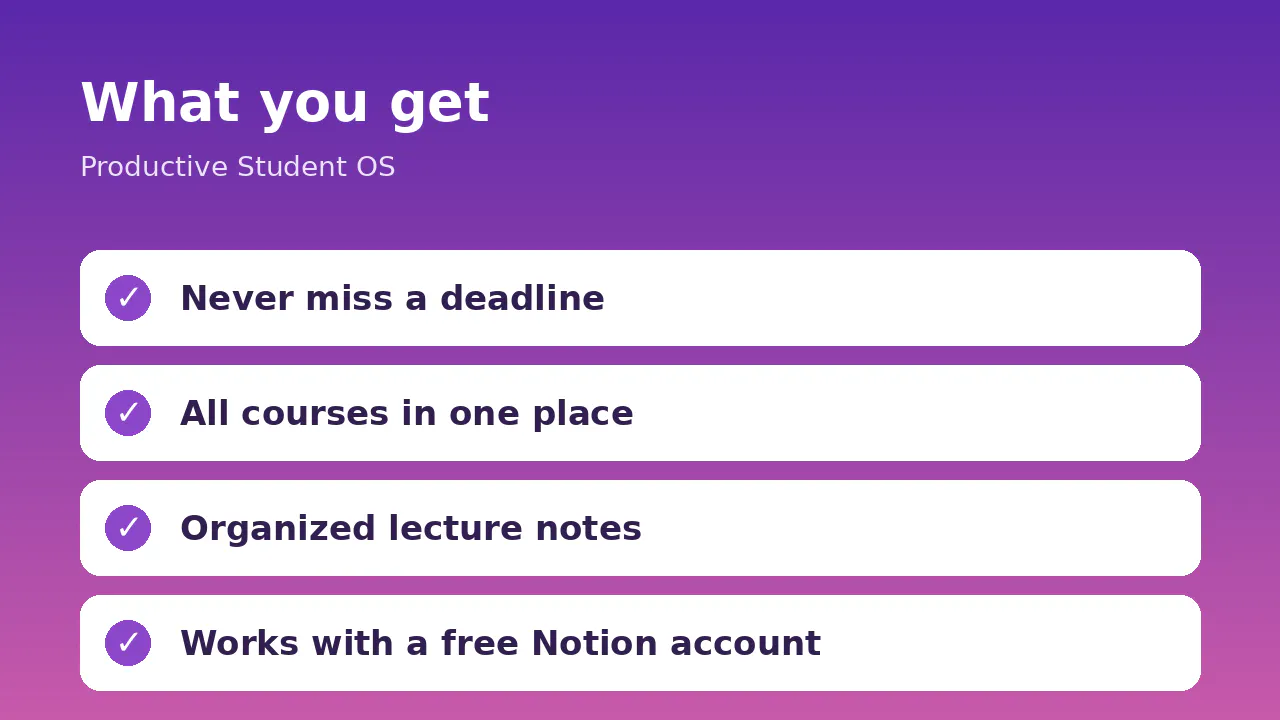 What you get

Productive Student OS

✓ Never miss a deadline

✓ All courses in one place

✓ Organized lecture notes

✓ Works with a free Notion account